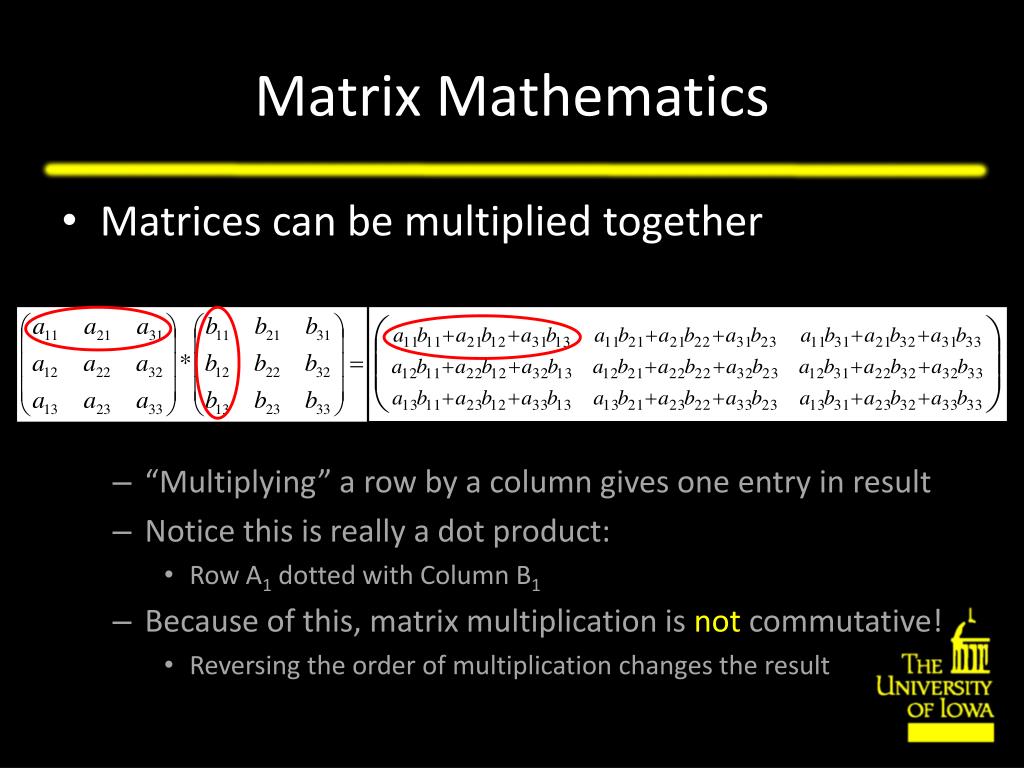 Matrix Mathematics

• Matrices can be multiplied together

$\begin{pmatrix} a_{11} & a_{21} & a_{31} \\ a_{12} & a_{22} & a_{32} \\ a_{13} & a_{23} & a_{33} \end{pmatrix} * \begin{pmatrix} b_{11} & b_{21} & b_{31} \\ b_{12} & b_{22} & b_{32} \\ b_{13} & b_{23} & b_{33} \end{pmatrix} = \begin{pmatrix} a_{11}b_{11}+a_{21}b_{12}+a_{31}b_{13} & a_{11}b_{21}+a_{21}b_{22}+a_{31}b_{23} & a_{11}b_{31}+a_{21}b_{32}+a_{31}b_{33} \\ a_{12}b_{11}+a_{22}b_{12}+a_{32}b_{13} & a_{12}b_{21}+a_{22}b_{22}+a_{32}b_{23} & a_{12}b_{31}+a_{22}b_{32}+a_{32}b_{33} \\ a_{13}b_{11}+a_{23}b_{12}+a_{33}b_{13} & a_{13}b_{21}+a_{23}b_{22}+a_{33}b_{23} & a_{13}b_{31}+a_{23}b_{32}+a_{33}b_{33} \end{pmatrix}$

– “Multiplying” a row by a column gives one entry in result
– Notice this is really a dot product:
• Row $A_1$ dotted with Column $B_1$
– Because of this, matrix multiplication is not commutative!
• Reversing the order of multiplication changes the result

THE UNIVERSITY OF IOWA